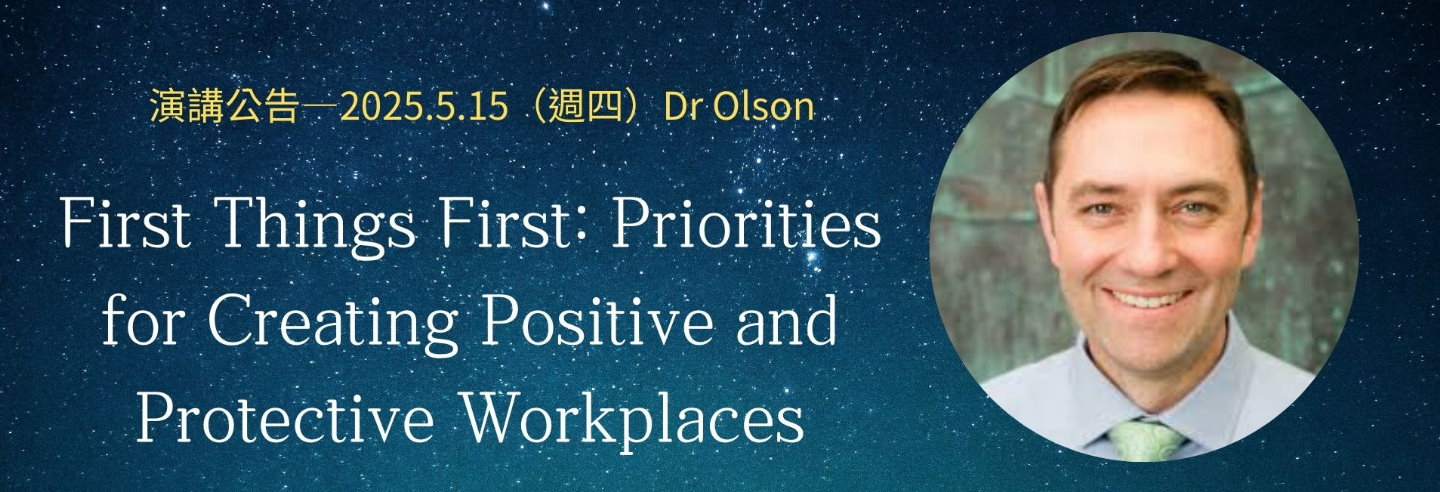 演講公告—2025.5.15（週四）Dr Olson

First Things First: Priorities for Creating Positive and Protective Workplaces